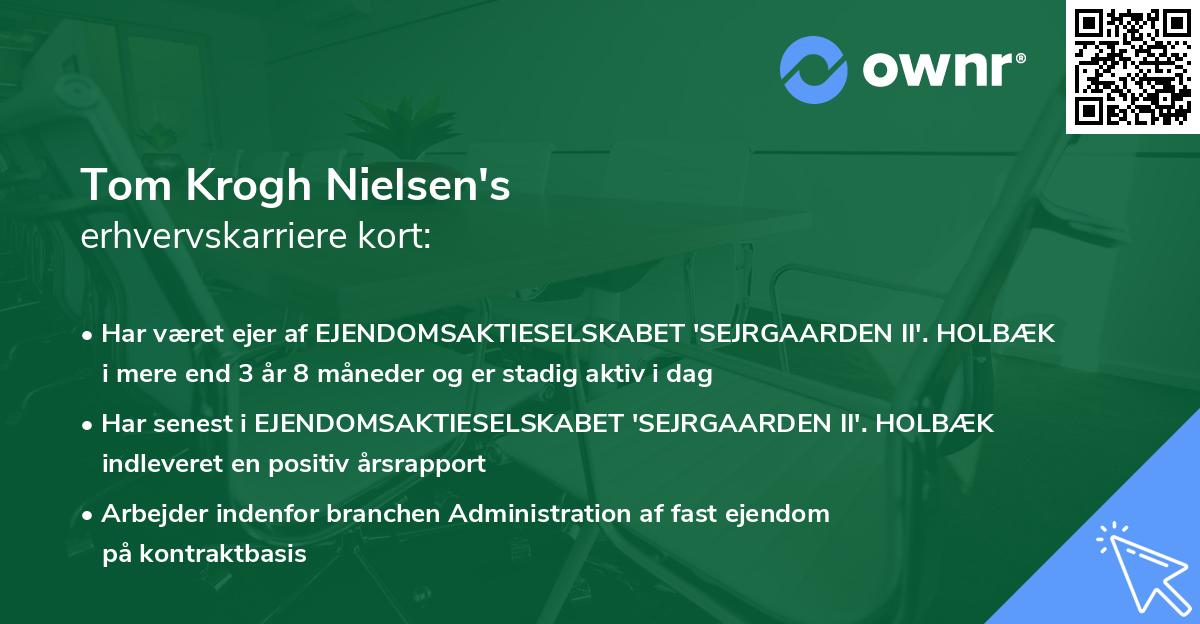 ownr®

Tom Krogh Nielsen's
erhvervskarriere kort:

• Har været ejer af EJENDOMSAKTIESELSKABET 'SEJRGAARDEN II'. HOLBÆK i mere end 3 år 8 måneder og er stadig aktiv i dag

• Har senest i EJENDOMSAKTIESELSKABET 'SEJRGAARDEN II'. HOLBÆK indleveret en positiv årsrapport

• Arbejder indenfor branchen Administration af fast ejendom på kontraktbasis